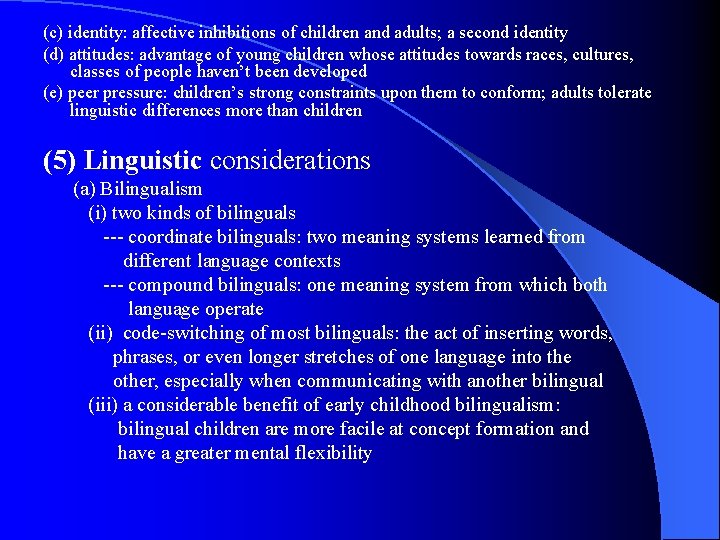 (c) identity: affective inhibitions of children and adults; a second identity
(d) attitudes: advantage of young children whose attitudes towards races, cultures, classes of people haven't been developed
(e) peer pressure: children's strong constraints upon them to conform; adults tolerate linguistic differences more than children

(5) Linguistic considerations
(a) Bilingualism
(i) two kinds of bilinguals
--- coordinate bilinguals: two meaning systems learned from different language contexts
--- compound bilinguals: one meaning system from which both language operate
(ii) code-switching of most bilinguals: the act of inserting words, phrases, or even longer stretches of one language into the other, especially when communicating with another bilingual
(iii) a considerable benefit of early childhood bilingualism: bilingual children are more facile at concept formation and have a greater mental flexibility